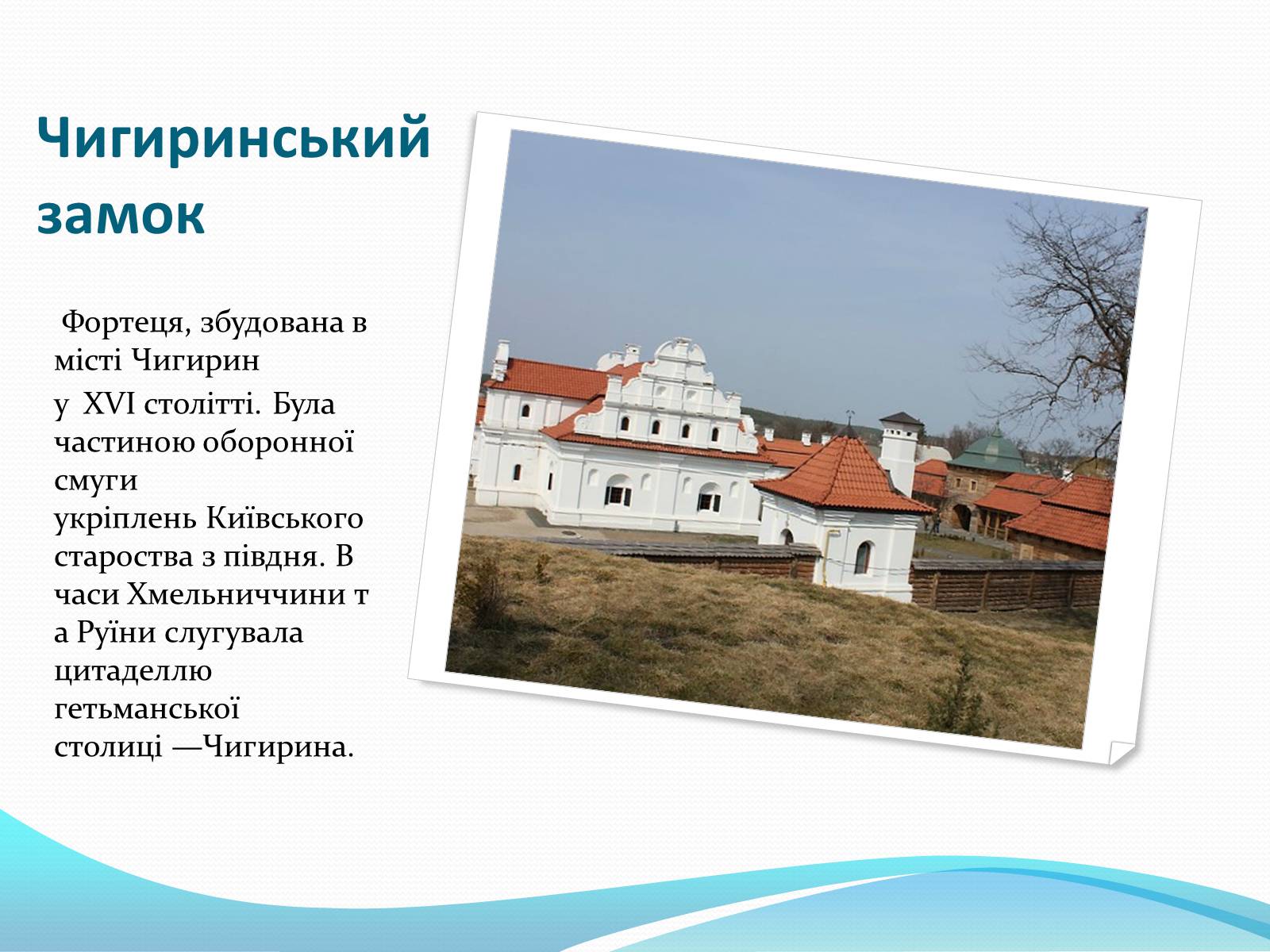 Чигиринський замок

Фортеця, збудована в місті Чигирин
у XVI столітті. Була частиною оборонної смуги укріплень Київського староства з півдня. В часи Хмельниччини т а Руїни слугувала цитаделлю гетьманської столиці —Чигирина.